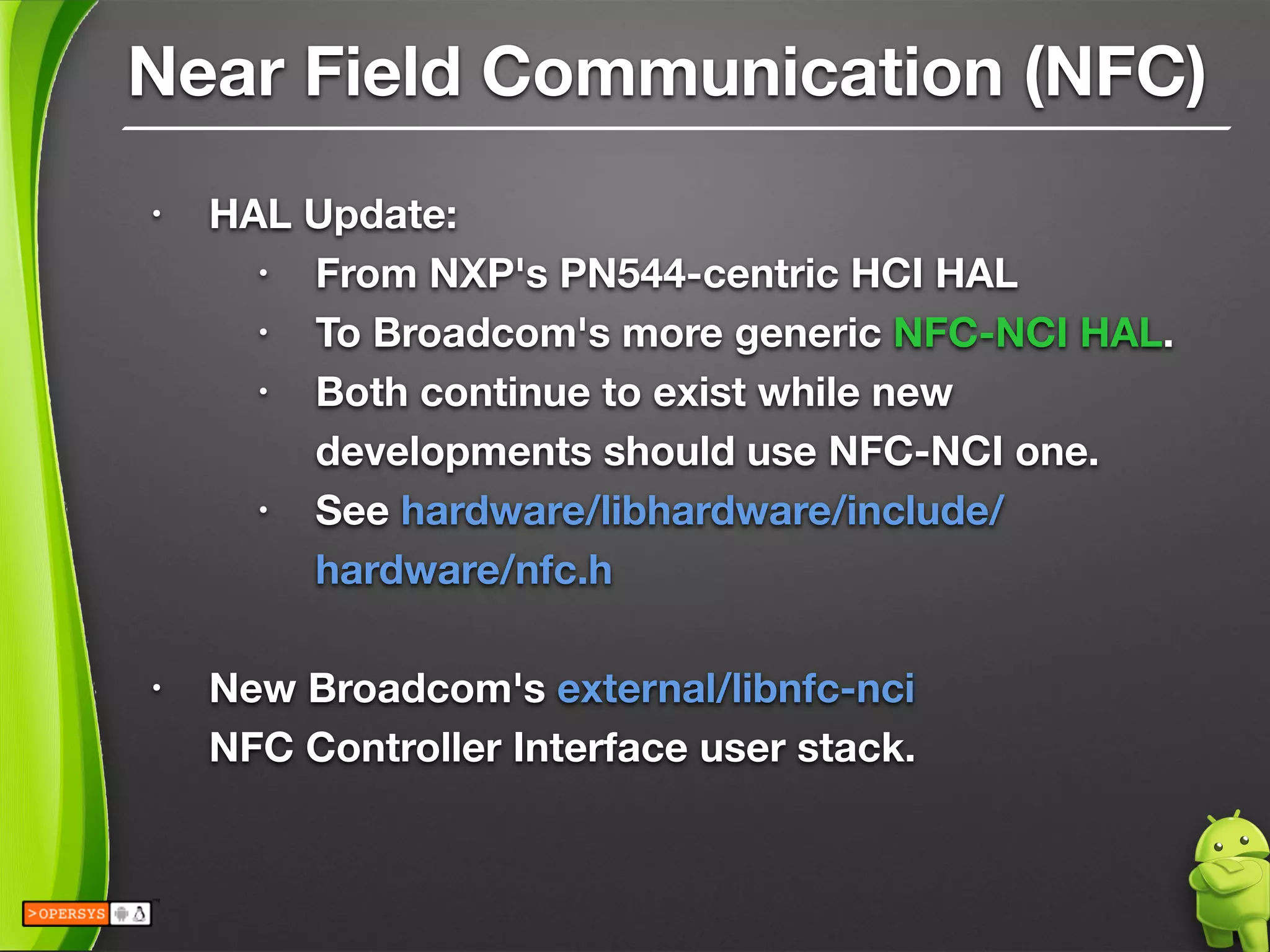 Near Field Communication (NFC)

• HAL Update:
  • From NXP's PN544-centric HCI HAL
  • To Broadcom's more generic NFC-NCI HAL.
  • Both continue to exist while new developments should use NFC-NCI one.
  • See hardware/libhardware/include/hardware/nfc.h

• New Broadcom's external/libnfc-nci NFC Controller Interface user stack.

>OPERSYS